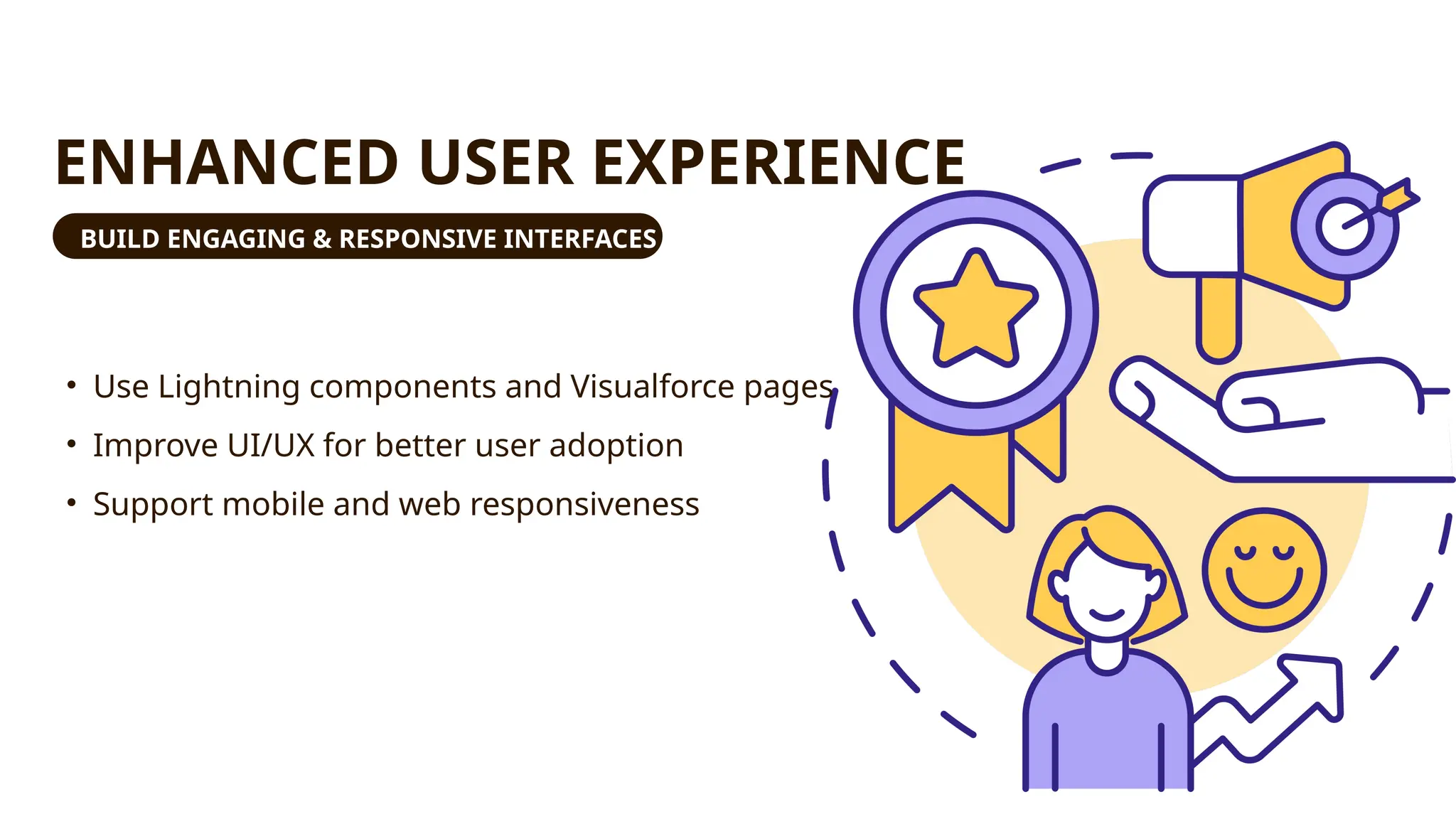 ENHANCED USER EXPERIENCE

BUILD ENGAGING & RESPONSIVE INTERFACES

• Use Lightning components and Visualforce pages
• Improve UI/UX for better user adoption
• Support mobile and web responsiveness